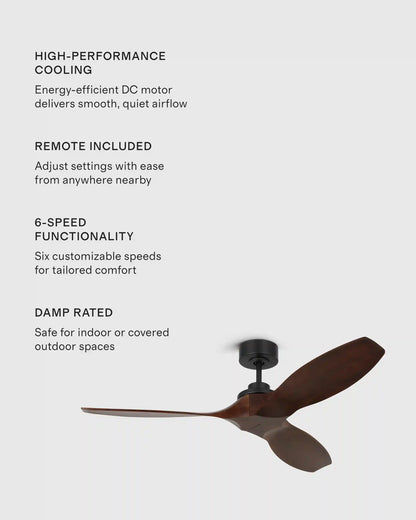 HIGH-PERFORMANCE COOLING

Energy-efficient DC motor delivers smooth, quiet airflow

REMOTE INCLUDED

Adjust settings with ease from anywhere nearby

6-SPEED FUNCTIONALITY

Six customizable speeds for tailored comfort

DAMP RATED

Safe for indoor or covered outdoor spaces